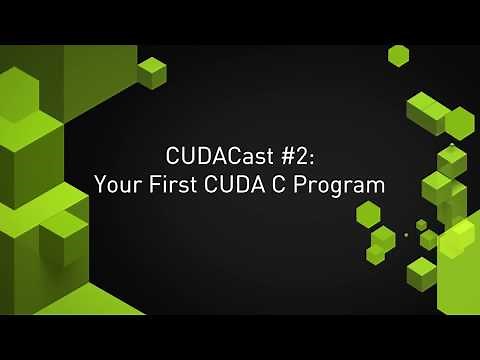 CUDACast #2:
Your First CUDA C Program